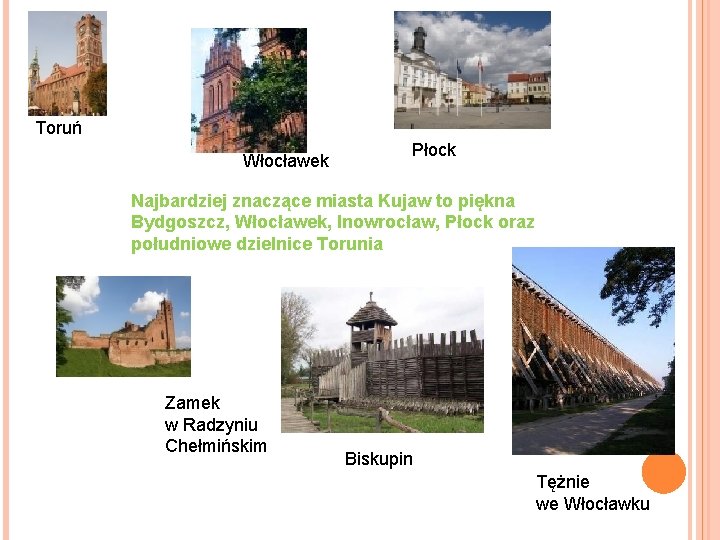 Toruń

Włocławek

Płock

Najbardziej znaczące miasta Kujaw to piękna Bydgoszcz, Włocławek, Inowrocław, Płock oraz południowe dzielnice Torunia

Zamek w Radzyniu Chełmińskim

Biskupin

Tężnie we Włocławku